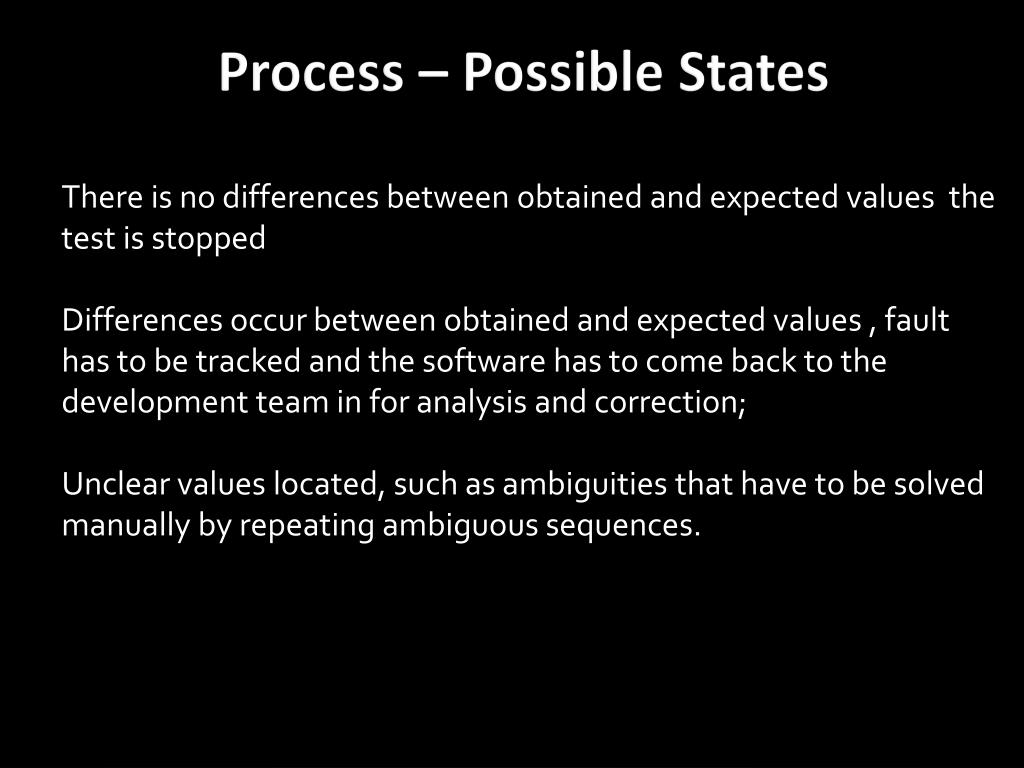 Process – Possible States

There is no differences between obtained and expected values the test is stopped

Differences occur between obtained and expected values , fault has to be tracked and the software has to come back to the development team in for analysis and correction;

Unclear values located, such as ambiguities that have to be solved manually by repeating ambiguous sequences.